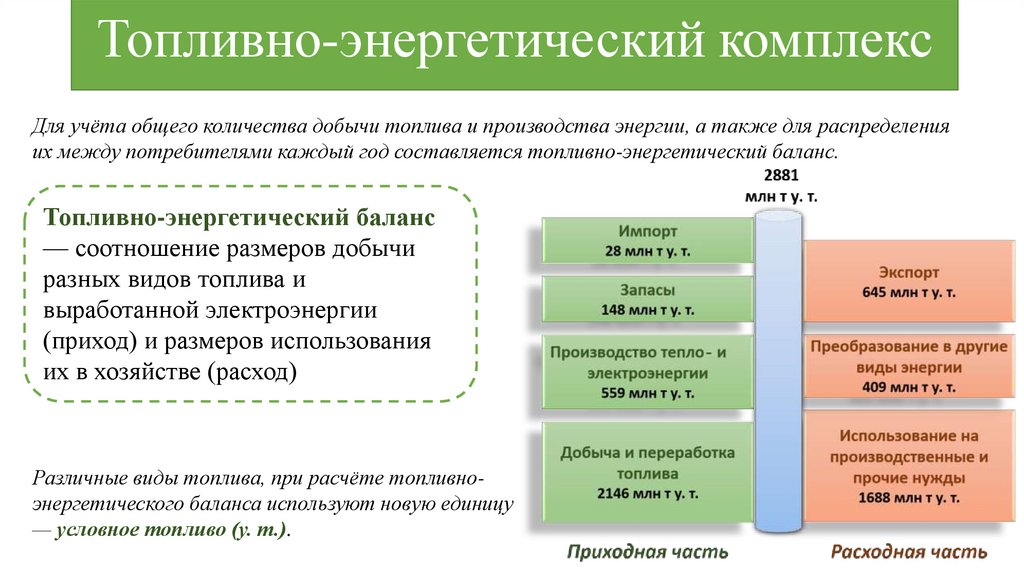 Топливно-энергетический комплекс

Для учёта общего количества добычи топлива и производства энергии, а также для распределения их между потребителями каждый год составляется топливно-энергетический баланс.

Топливно-энергетический баланс — соотношение размеров добычи разных видов топлива и выработанной электроэнергии (приход) и размеров использования их в хозяйстве (расход)

Различные виды топлива, при расчёте топливно-энергетического баланса используют новую единицу — условное топливо (у. т.).

2881 млн т у. т.

Импорт
28 млн т у. т.

Запасы
148 млн т у. т.

Производство тепло- и электроэнергии
559 млн т у. т.

Добыча и переработка топлива
2146 млн т у. т.

Экспорт
645 млн т у. т.

Преобразование в другие виды энергии
409 млн т у. т.

Использование на производственные и прочие нужды
1688 млн т у. т.

Приходная часть

Расходная часть